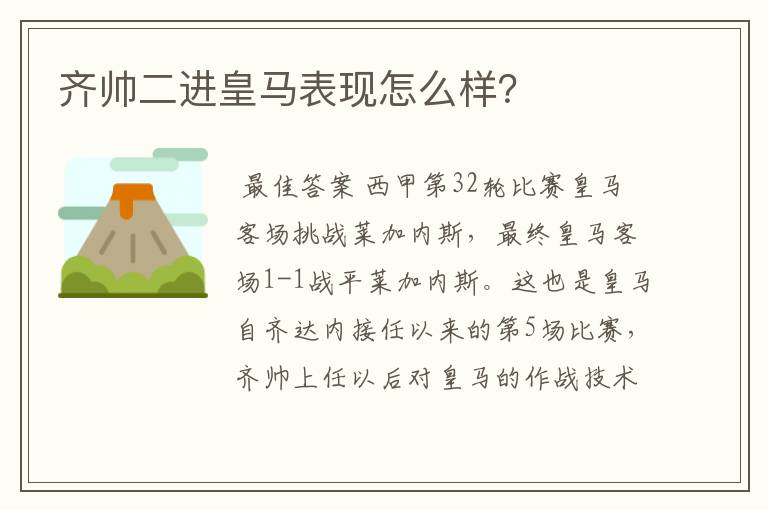 齐帅二进皇马表现怎么样?

最佳答案 西甲第32轮比赛皇马客场挑战莱加内斯，最终皇马客场1-1战平莱加内斯。这也是皇马自齐达内接任以来的第5场比赛，齐帅上任以后对皇马的作战技术